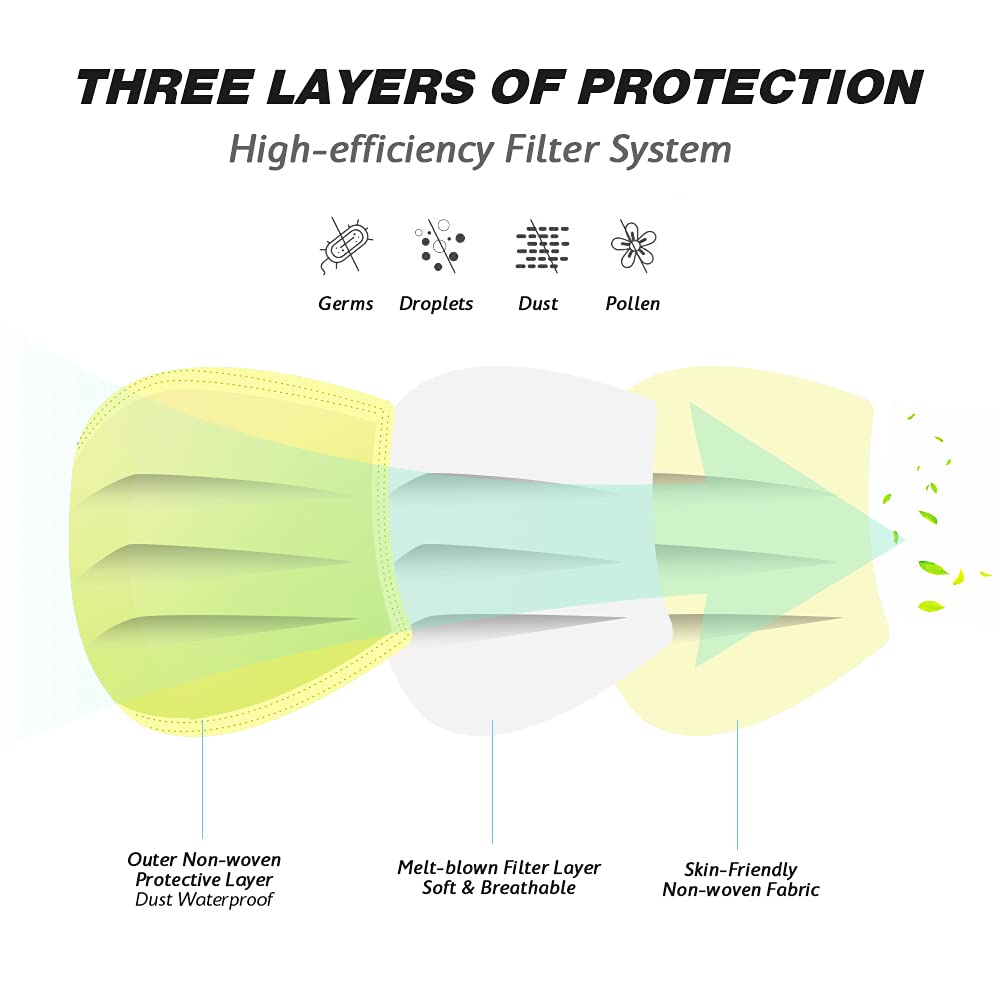 THREE LAYERS OF PROTECTION

High-efficiency Filter System

Germs Droplets Dust Pollen

Outer Non-woven Protective Layer
Dust Waterproof

Melt-blown Filter Layer
Soft & Breathable

Skin-Friendly
Non-woven Fabric